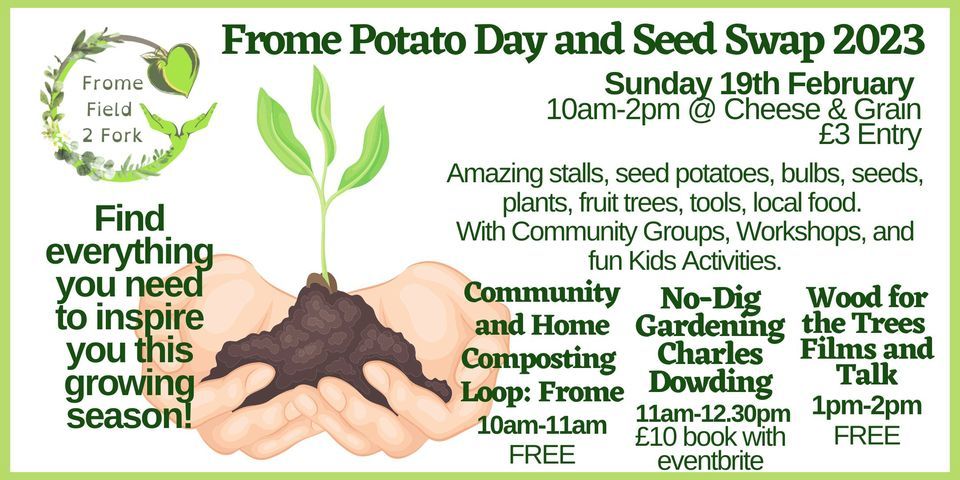 Frome Field 2 Fork

Frome Potato Day and Seed Swap 2023

Sunday 19th February
10am-2pm @ Cheese & Grain
£3 Entry

Amazing stalls, seed potatoes, bulbs, seeds, plants, fruit trees, tools, local food.
With Community Groups, Workshops, and fun Kids Activities.

Find everything you need to inspire you this growing season!

Community and Home Composting Loop: Frome
10am-11am
FREE

No-Dig Gardening Charles Dowding
11am-12.30pm
£10 book with eventbrite

Wood for the Trees Films and Talk
1pm-2pm
FREE